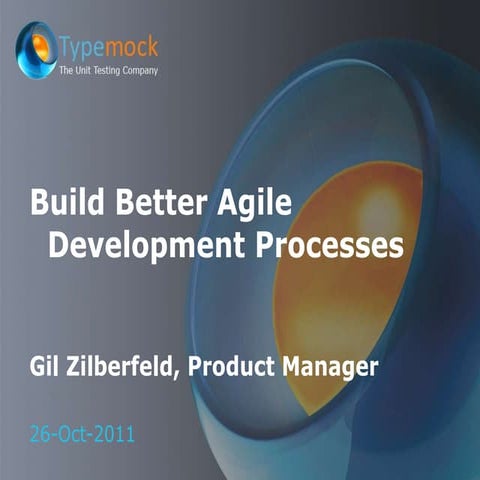 Typemock
The Unit Testing Company

Build Better Agile Development Processes

Gil Zilberfeld, Product Manager

26-Oct-2011